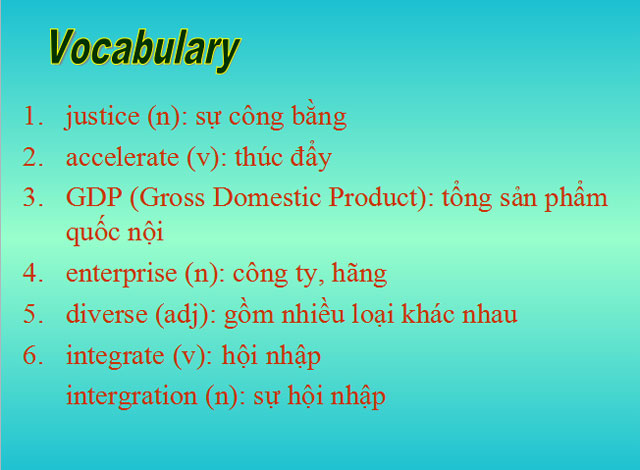 Vocabulary

1. justice (n): sự công bằng
2. accelerate (v): thúc đẩy
3. GDP (Gross Domestic Product): tổng sản phẩm quốc nội
4. enterprise (n): công ty, hãng
5. diverse (adj): gồm nhiều loại khác nhau
6. integrate (v): hội nhập
intergration (n): sự hội nhập